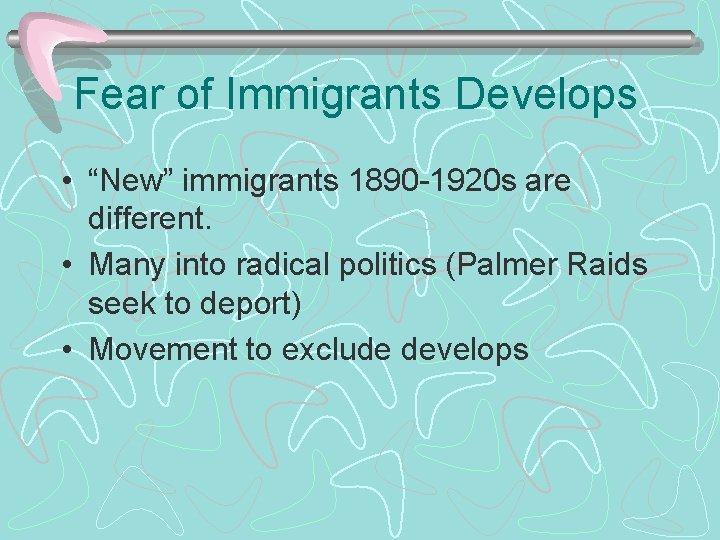 Fear of Immigrants Develops

• “New” immigrants 1890-1920s are different.
• Many into radical politics (Palmer Raids seek to deport)
• Movement to exclude develops